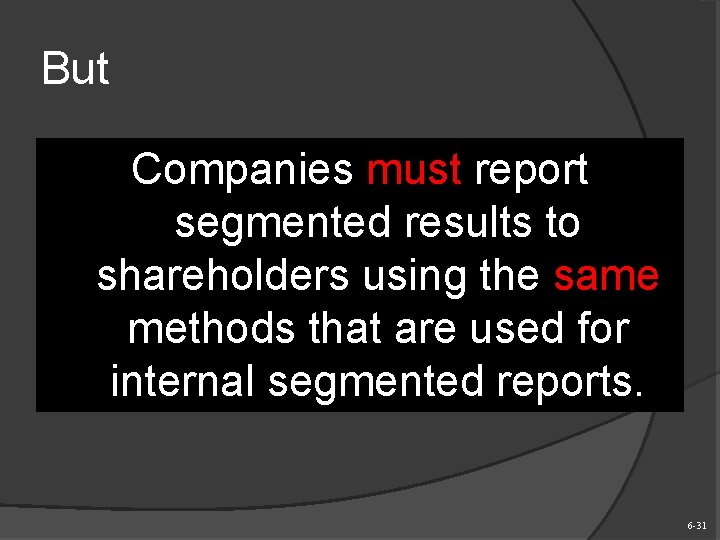 But

Companies must report segmented results to shareholders using the same methods that are used for internal segmented reports.

6-31